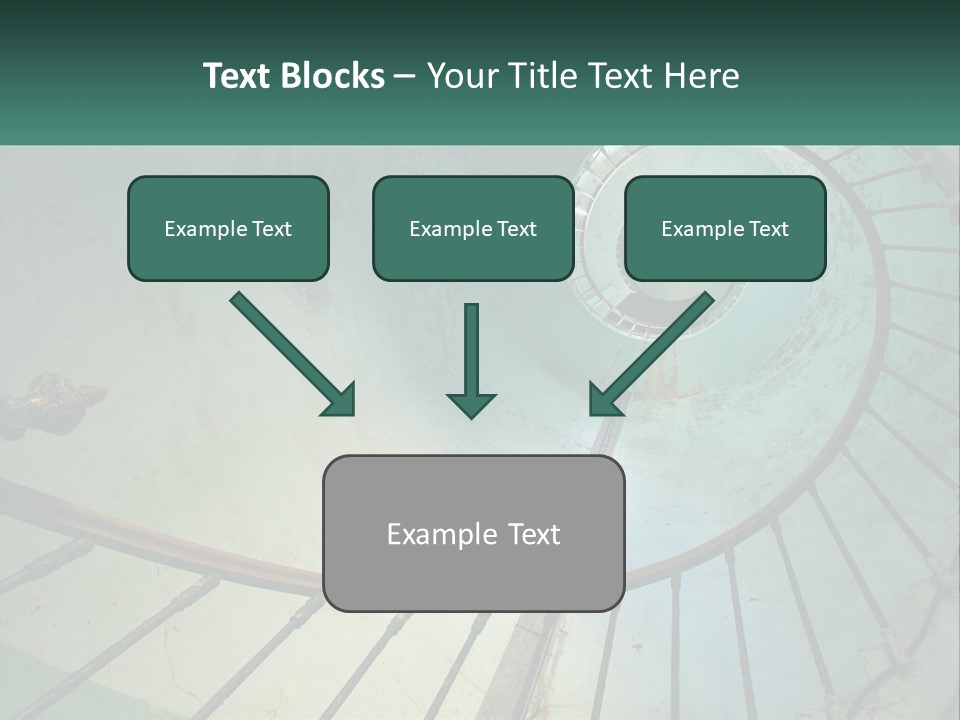 Text Blocks – Your Title Text Here

Example Text

Example Text

Example Text

Example Text